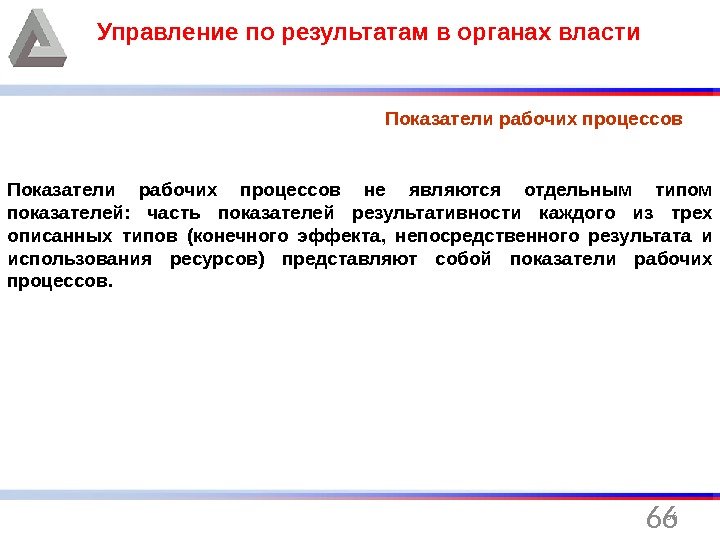 Управление по результатам в органах власти

Показатели рабочих процессов

Показатели рабочих процессов не являются отдельным типом показателей: часть показателей результативности каждого из трех описанных типов (конечного эффекта, непосредственного результата и использования ресурсов) представляют собой показатели рабочих процессов.

66